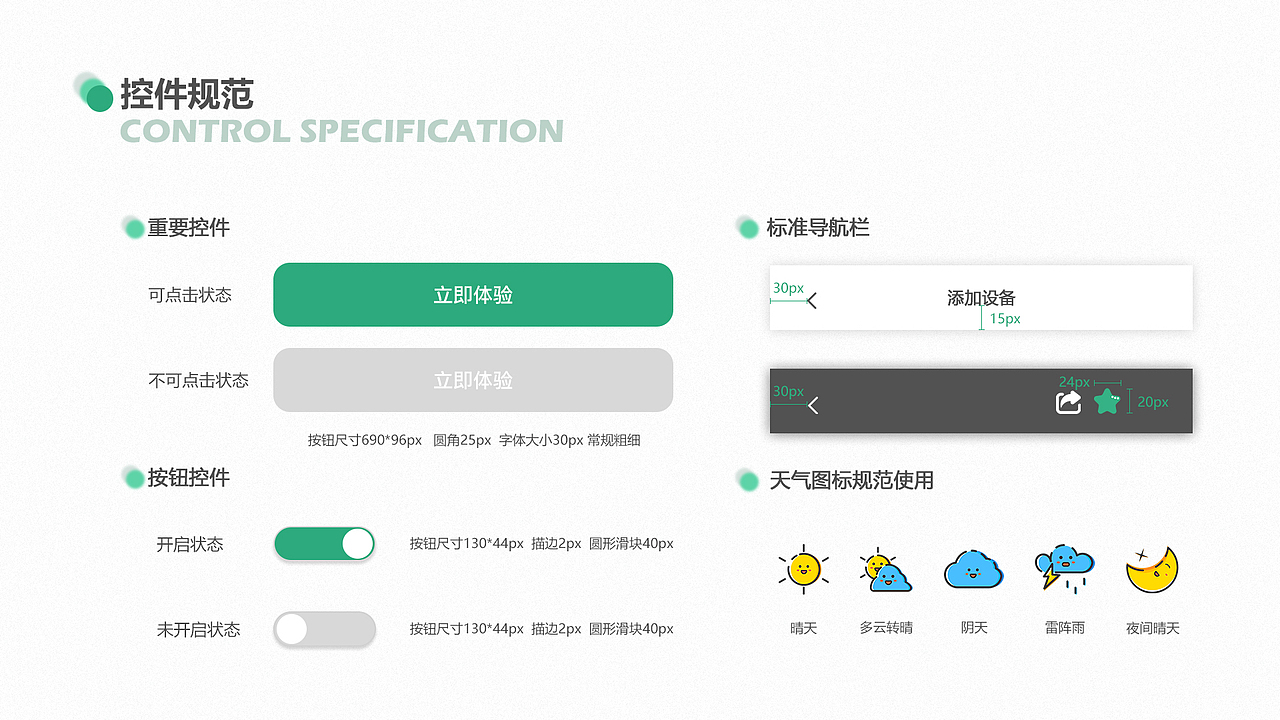 控件规范
CONTROL SPECIFICATION

重要控件

可点击状态
立即体验

不可点击状态
立即体验

按钮尺寸690*96px 圆角25px 字体大小30px 常规粗细

按钮控件

开启状态
按钮尺寸130*44px 描边2px 圆形滑块40px

未开启状态
按钮尺寸130*44px 描边2px 圆形滑块40px

标准导航栏

30px
添加设备
15px

30px
24px
20px

天气图标规范使用

晴天
多云转晴
阴天
雷阵雨
夜间晴天